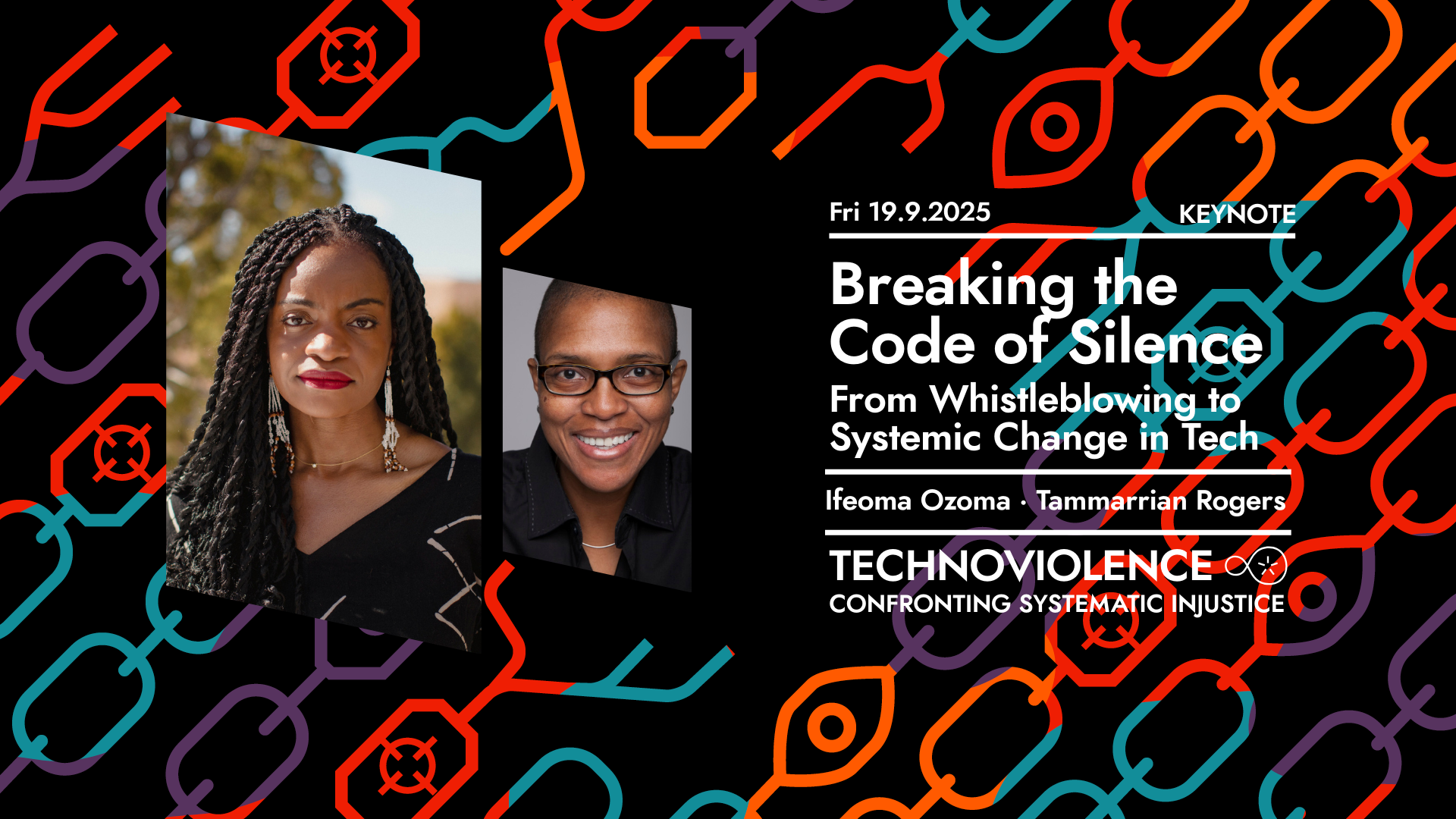 Fri 19.9.2025

KEYNOTE

Breaking the Code of Silence

From Whistleblowing to Systemic Change in Tech

Ifeoma Ozoma · Tammarrian Rogers

TECHNOVIOLENCE

CONFRONTING SYSTEMATIC INJUSTICE